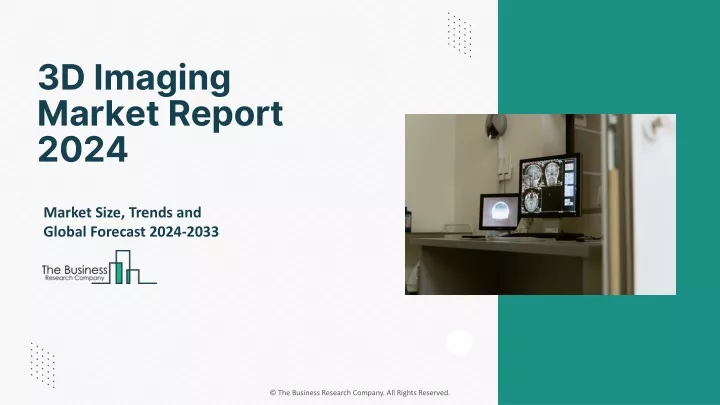 3D Imaging Market Report 2024

Market Size, Trends and Global Forecast 2024-2033

The Business Research Company

© The Business Research Company. All Rights Reserved.